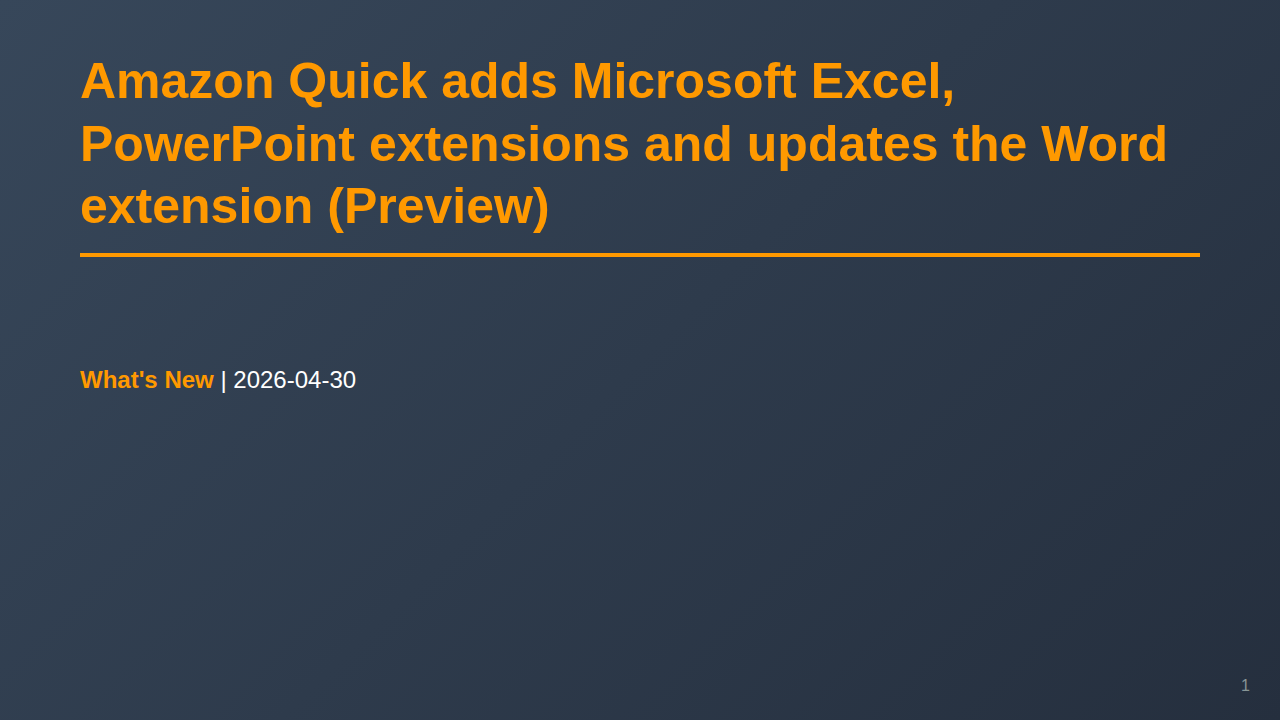 Amazon Quick adds Microsoft Excel, PowerPoint extensions and updates the Word extension (Preview)

What's New | 2026-04-30

1